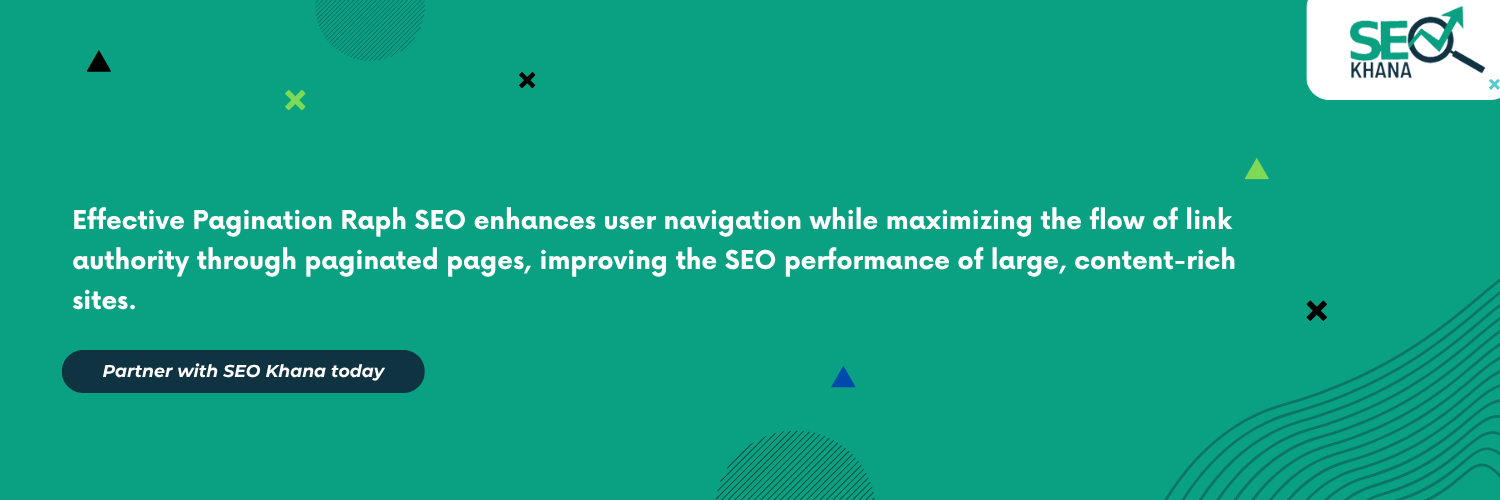 SEO KHANA

Effective Pagination Raph SEO enhances user navigation while maximizing the flow of link authority through paginated pages, improving the SEO performance of large, content-rich sites.

Partner with SEO Khana today